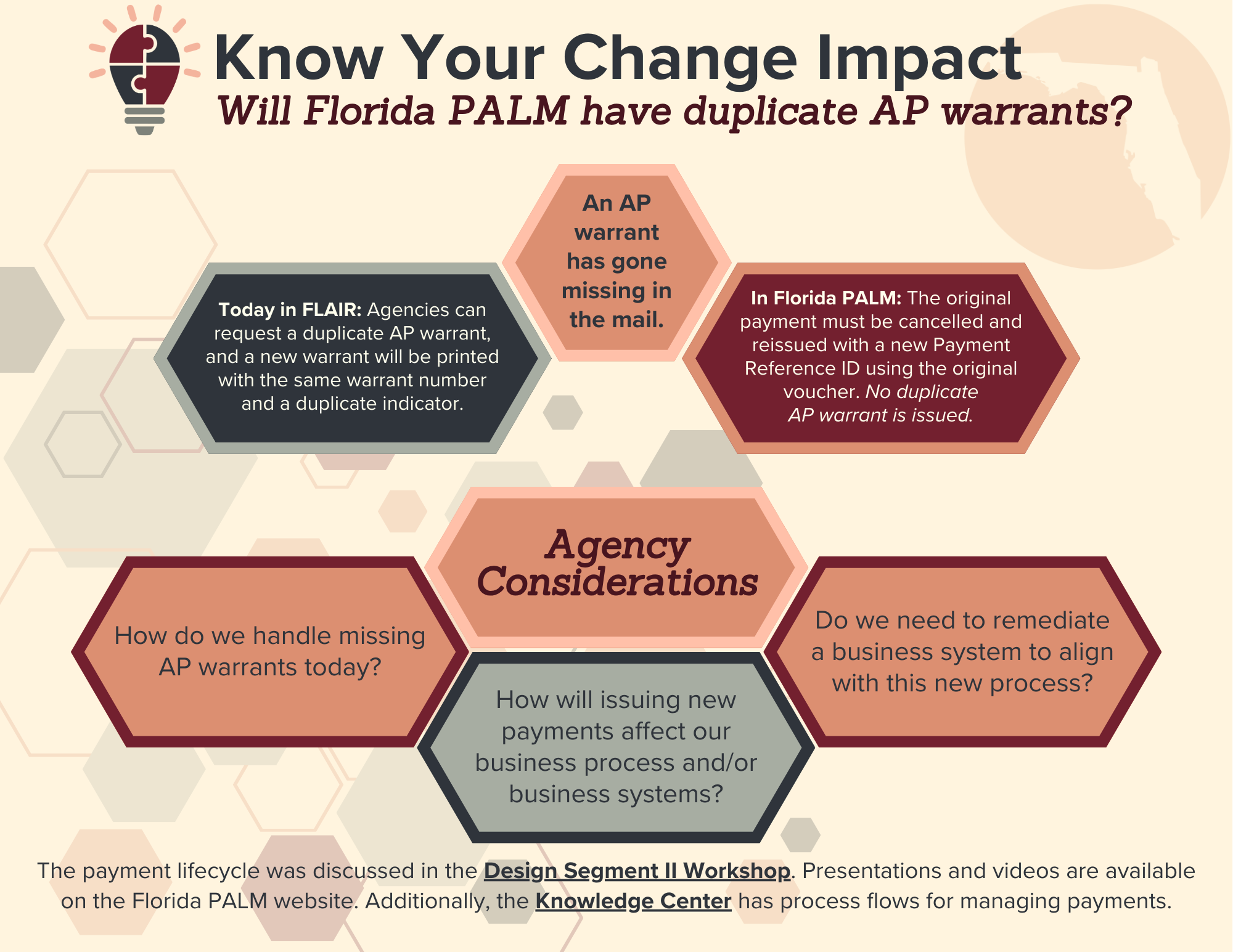 Know Your Change Impact

Will Florida PALM have duplicate AP warrants?

An AP warrant has gone missing in the mail.

Today in FLAIR: Agencies can request a duplicate AP warrant, and a new warrant will be printed with the same warrant number and a duplicate indicator.

In Florida PALM: The original payment must be cancelled and reissued with a new Payment Reference ID using the original voucher. No duplicate AP warrant is issued.

Agency Considerations

How do we handle missing AP warrants today?

How will issuing new payments affect our business process and/or business systems?

Do we need to remediate a business system to align with this new process?

The payment lifecycle was discussed in the Design Segment II Workshop. Presentations and videos are available on the Florida PALM website. Additionally, the Knowledge Center has process flows for managing payments.